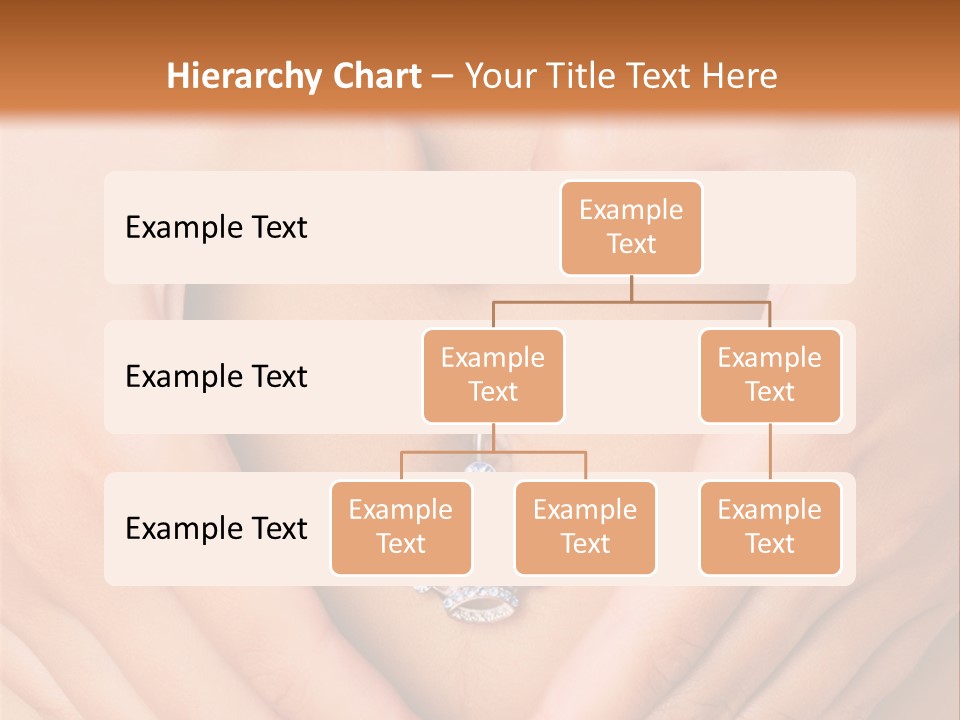 Hierarchy Chart – Your Title Text Here

Example Text

Example Text

Example Text

Example Text

Example Text

Example Text

Example Text

Example Text

Example Text